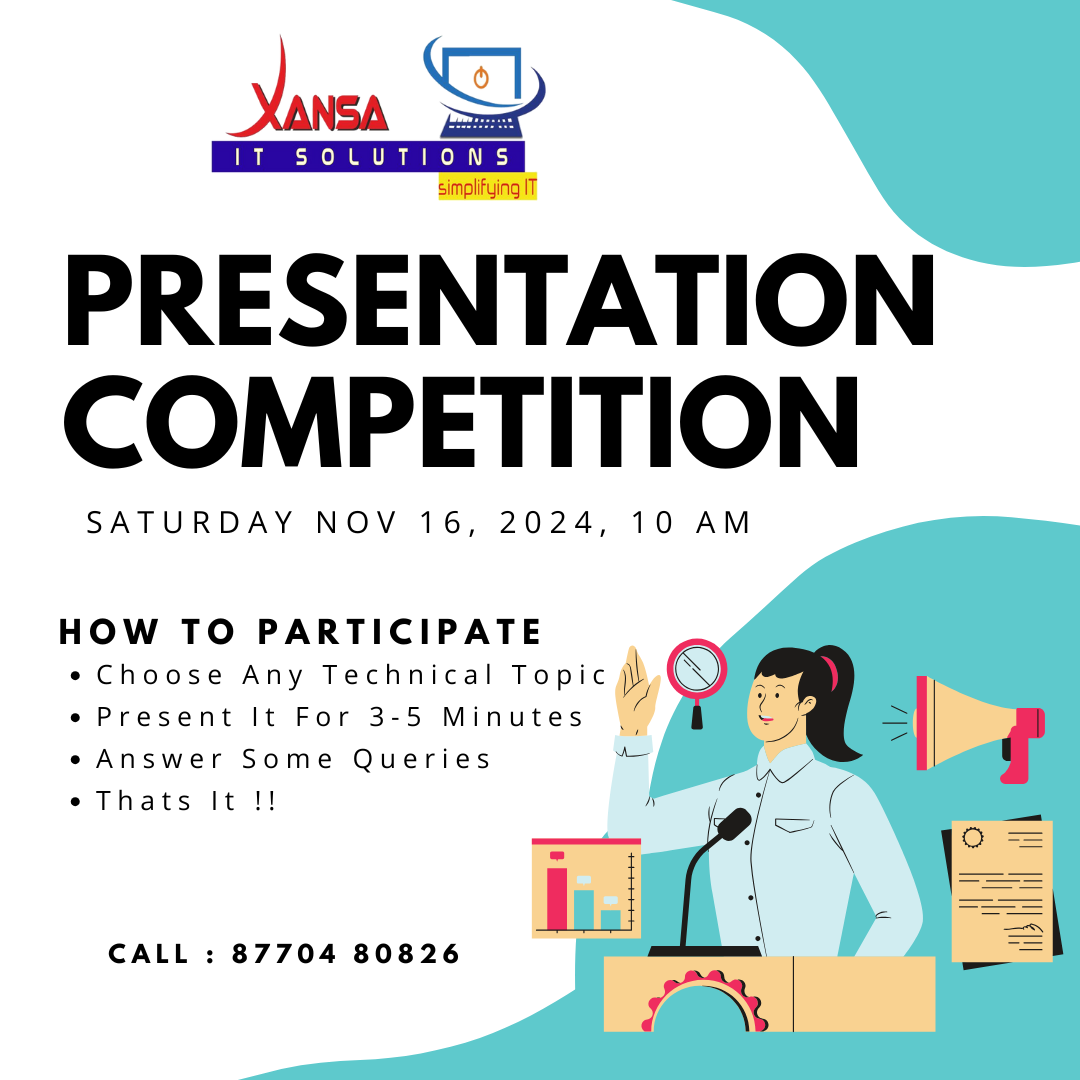 XANSA
IT SOLUTIONS
simplifying IT

PRESENTATION COMPETITION

SATURDAY NOV 16, 2024, 10 AM

HOW TO PARTICIPATE
• Choose Any Technical Topic
• Present It For 3-5 Minutes
• Answer Some Queries
• Thats It !!

CALL : 87704 80826